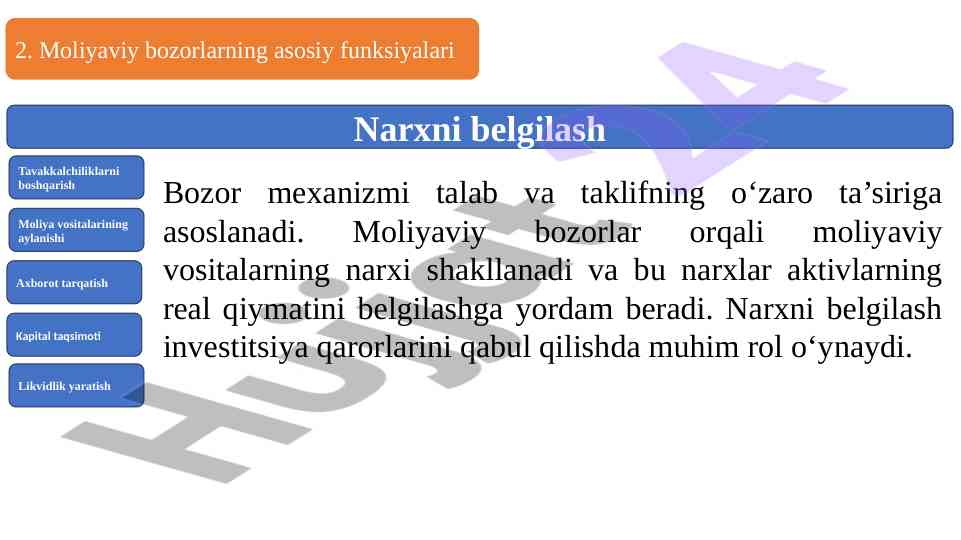 2. Moliyaviy bozorlarning asosiy funksiyalari

Narxni belgilash

Tavakkalchiliklarni boshqarish

Moliya vositalarining aylanishi

Axborot tarqatish

Kapital taqsimoti

Likvidlik yaratish

Bozor mexanizmi talab va taklifning o‘zaro ta’siriga asoslanadi. Moliyaviy bozorlar orqali moliyaviy vositalarning narxi shakllanadi va bu narxlar aktivlarning real qiymatini belgilashga yordam beradi. Narxni belgilash investitsiya qarorlarini qabul qilishda muhim rol o‘ynaydi.

Hujjat 24